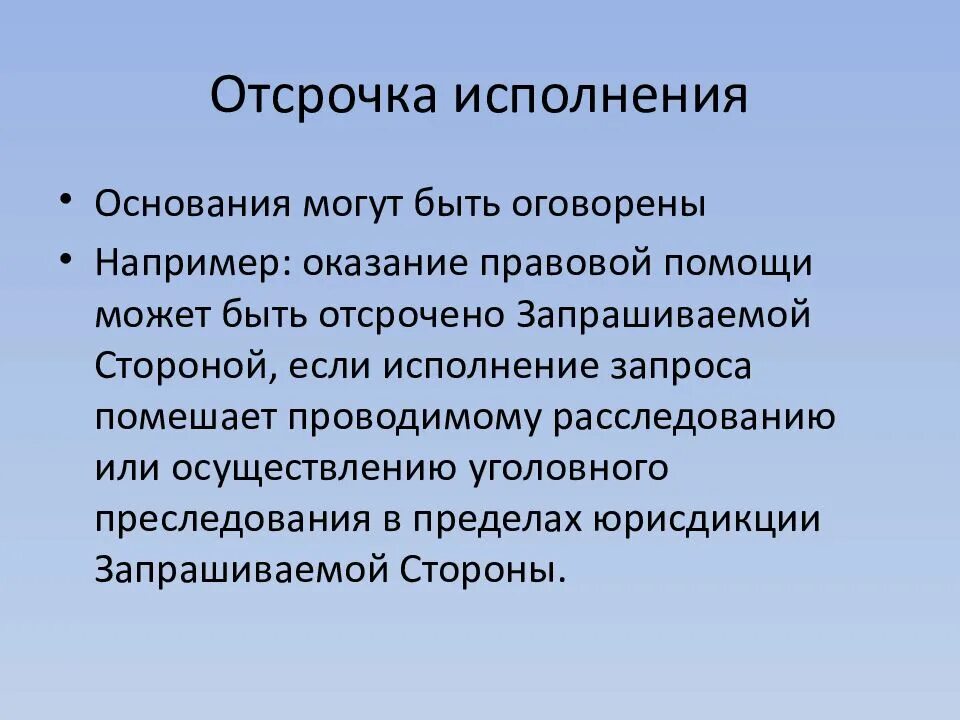 Отсрочка исполнения

• Основания могут быть оговорены
• Например: оказание правовой помощи может быть отсрочено Запрашиваемой Стороной, если исполнение запроса помешает проводимому расследованию или осуществлению уголовного преследования в пределах юрисдикции Запрашиваемой Стороны.